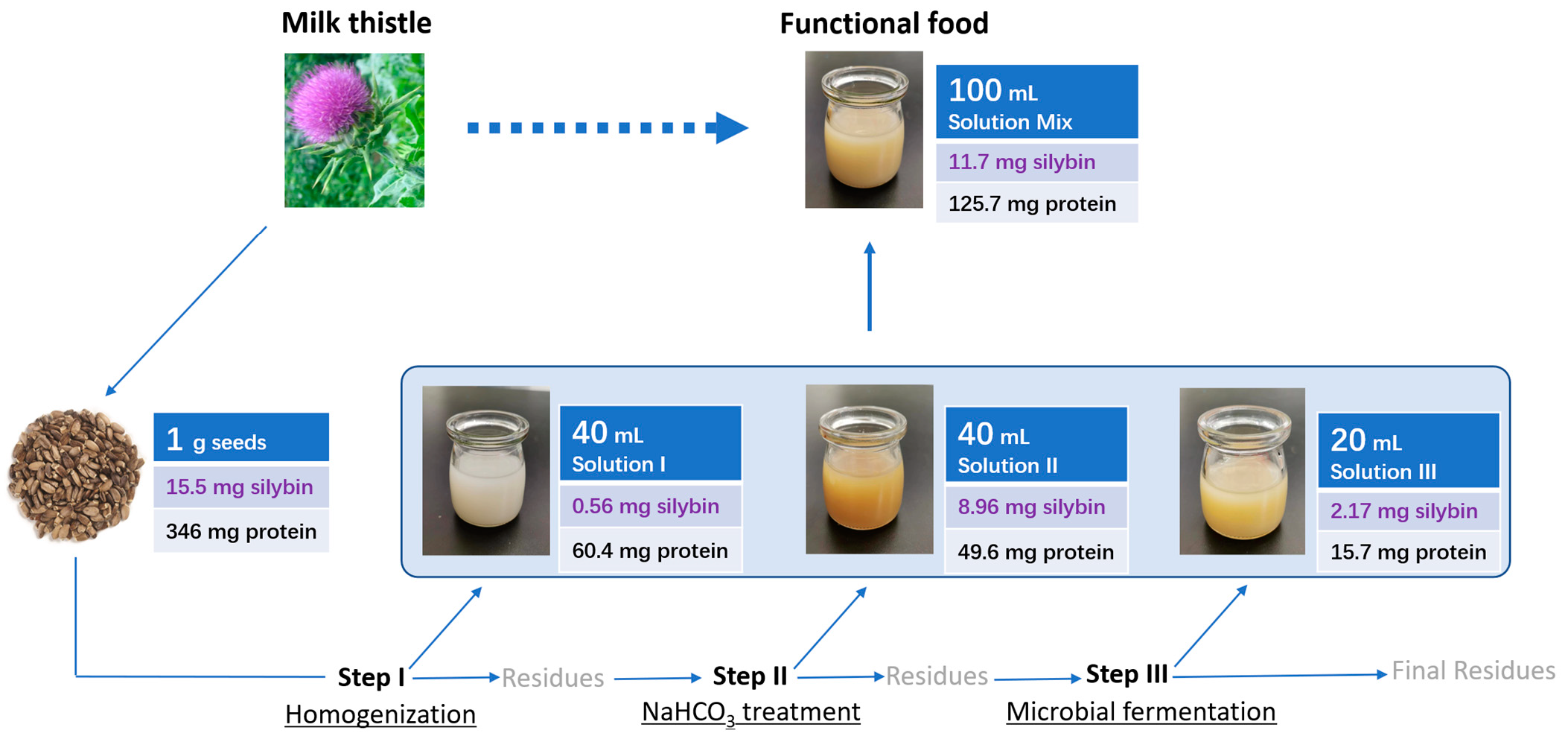 Milk thistle

Functional food

100 mL
Solution Mix
11.7 mg silybin
125.7 mg protein

1 g seeds
15.5 mg silybin
346 mg protein

40 mL
Solution I
0.56 mg silybin
60.4 mg protein

40 mL
Solution II
8.96 mg silybin
49.6 mg protein

20 mL
Solution III
2.17 mg silybin
15.7 mg protein

Step I
Homogenization
Residues
Step II
$NaHCO_3$ treatment
Residues
Step III
Microbial fermentation
Final Residues